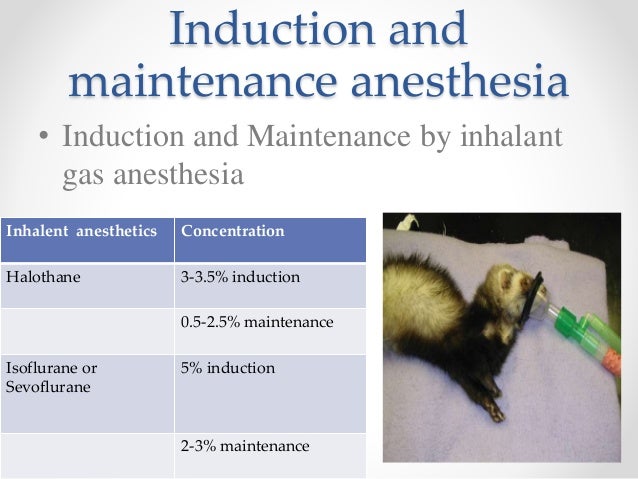 Induction and maintenance anesthesia

• Induction and Maintenance by inhalant gas anesthesia

| Inhalent anesthetics | Concentration |
|---|---|
| Halothane | 3-3.5% induction |
| | 0.5-2.5% maintenance |
| Isoflurane or Sevoflurane | 5% induction |
| | 2-3% maintenance |